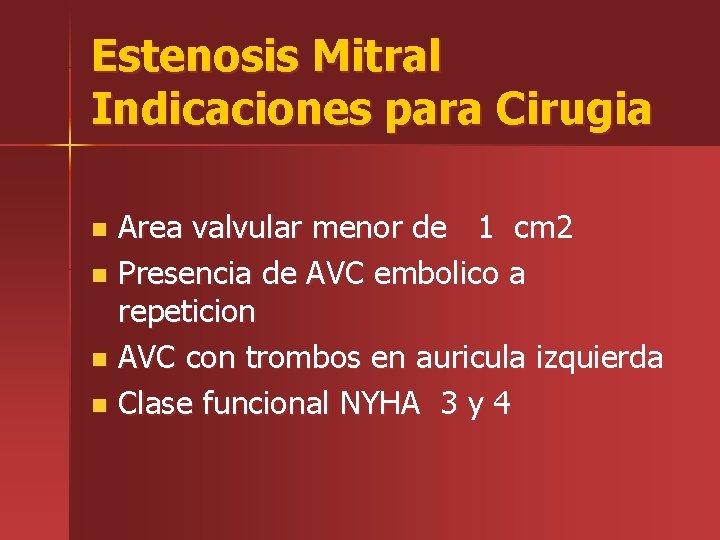 Estenosis Mitral
Indicaciones para Cirugia

- Area valvular menor de 1 cm2
- Presencia de AVC embolico a repeticion
- AVC con trombos en auricula izquierda
- Clase funcional NYHA 3 y 4